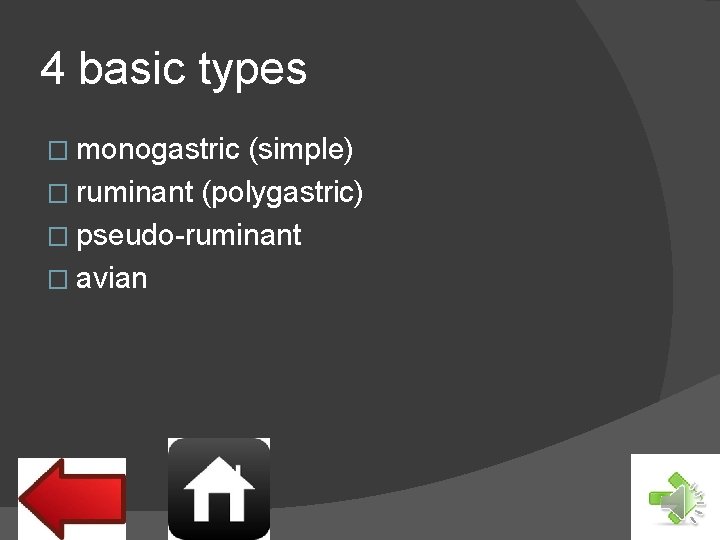 4 basic types

□ monogastric (simple)
□ ruminant (polygastric)
□ pseudo-ruminant
□ avian